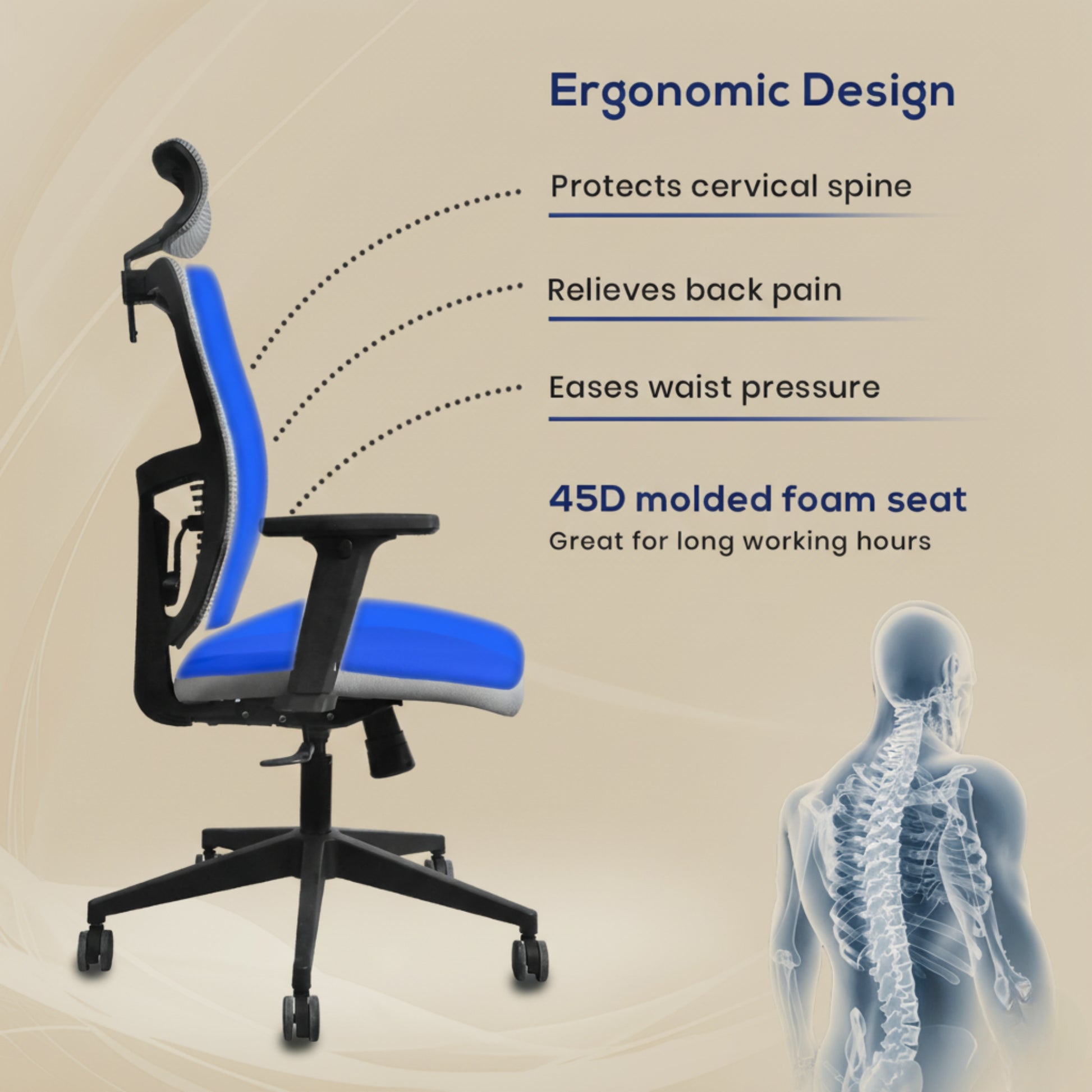 Ergonomic Design

Protects cervical spine

Relieves back pain

Eases waist pressure

45D molded foam seat

Great for long working hours